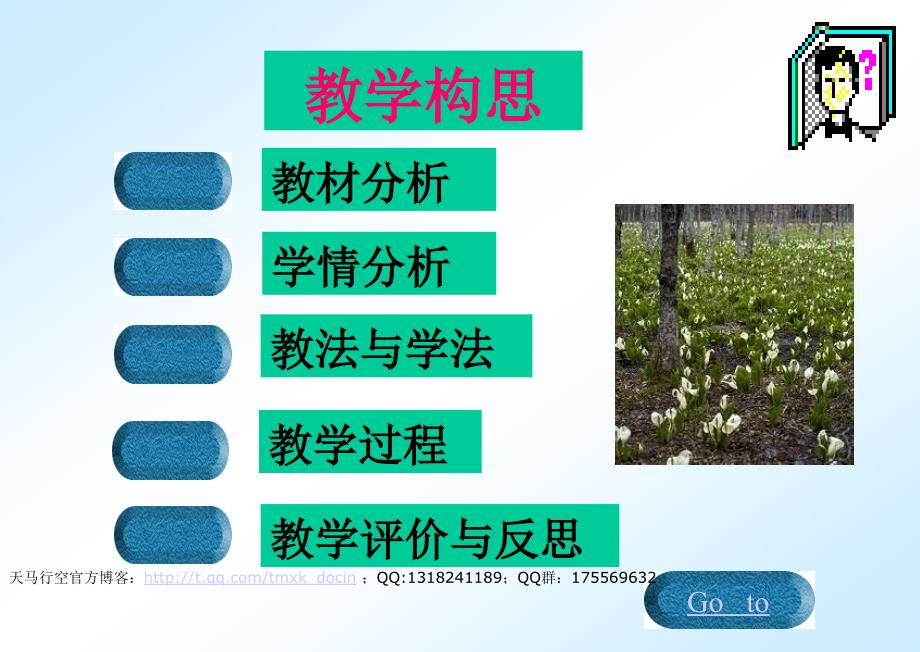 教学构思

教材分析

学情分析

教法与学法

教学过程

教学评价与反思

天马行空官方博客：http://t.qq.com/tmxk_docin ；QQ:1318241189；QQ群：175569632

Go to